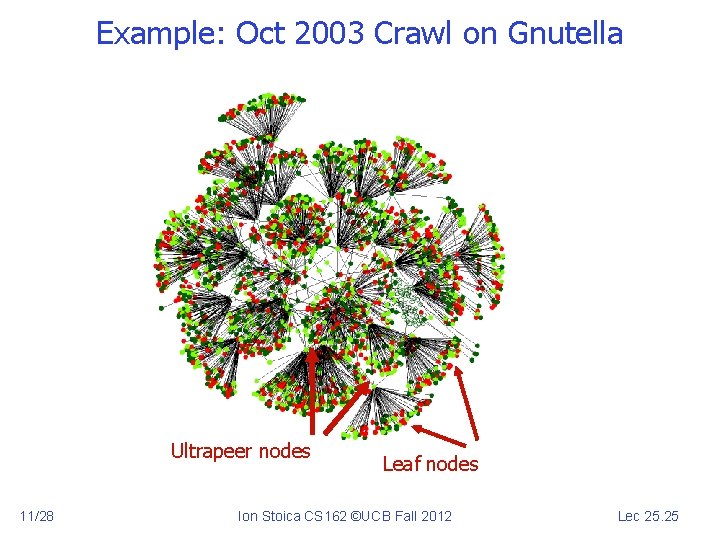 Example: Oct 2003 Crawl on Gnutella

Ultrapeer nodes

Leaf nodes

11/28

Ion Stoica CS162 ©UCB Fall 2012

Lec 25.25